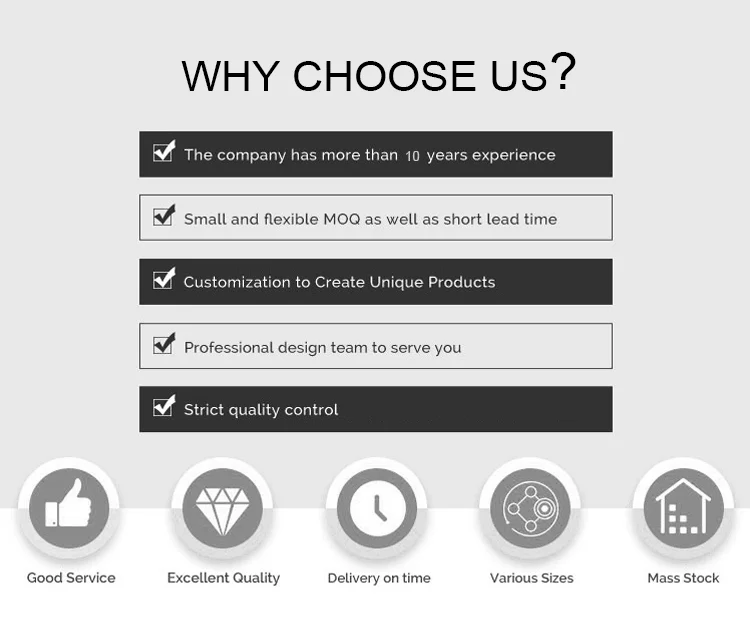 WHY CHOOSE US?

The company has more than 10 years experience

Small and flexible MOQ as well as short lead time

Customization to Create Unique Products

Professional design team to serve you

Strict quality control

Good Service

Excellent Quality

Delivery on time

Various Sizes

Mass Stock